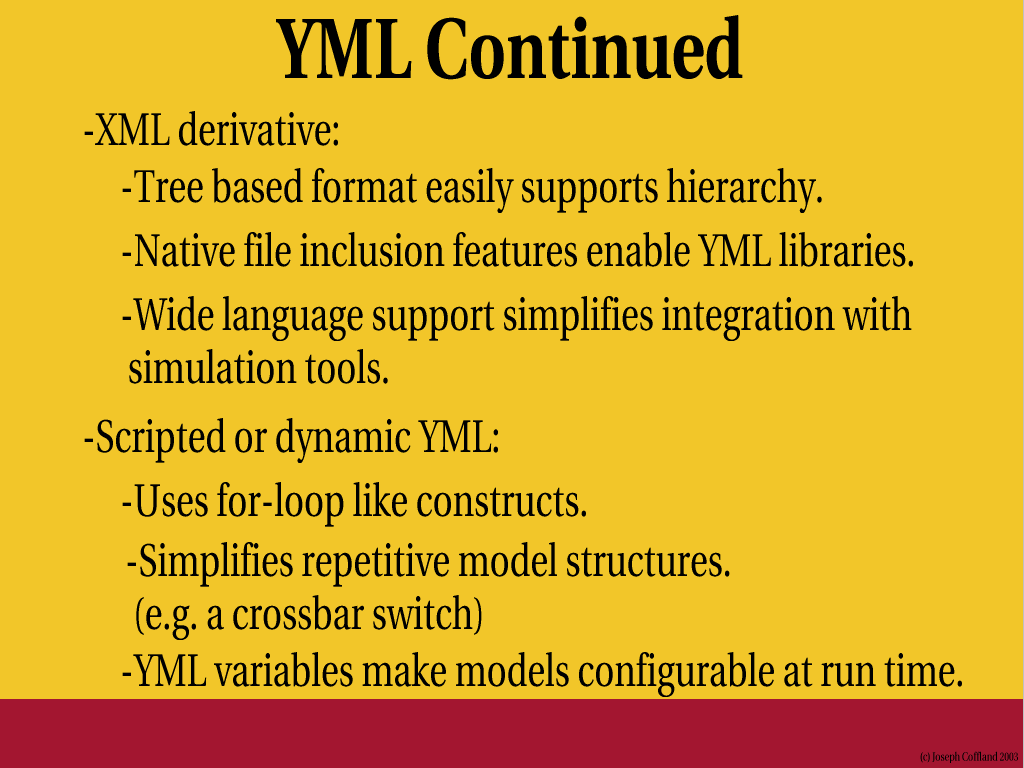 YML Continued

-XML derivative:

-Tree based format easily supports hierarchy.

-Native file inclusion features enable YML libraries.

-Wide language support simplifies integration with simulation tools.

-Scripted or dynamic YML:

-Uses for-loop like constructs.

-Simplifies repetitive model structures. (e.g. a crossbar switch)

-YML variables make models configurable at run time.

(c) Joseph Coffland 2003